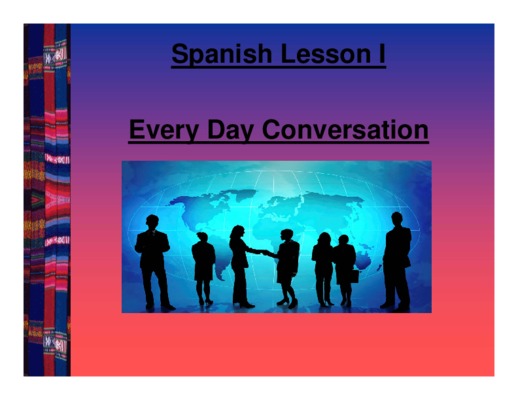 Spanish Lesson I

Every Day Conversation